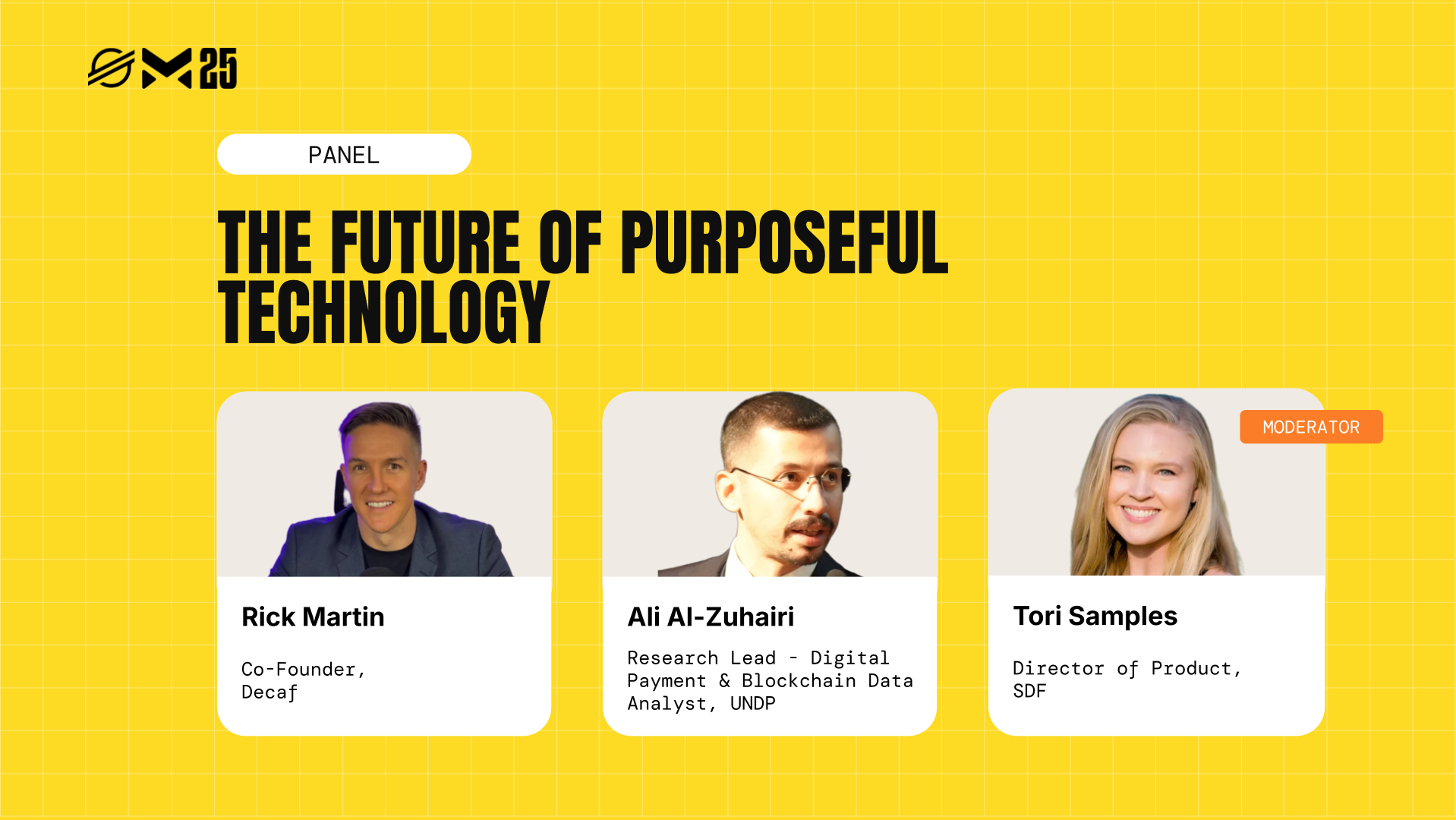 M 25

PANEL

THE FUTURE OF PURPOSEFUL TECHNOLOGY

Rick Martin

Co-Founder, Decaf

Ali Al-Zuhairi

Research Lead - Digital Payment & Blockchain Data Analyst, UNDP

MODERATOR

Tori Samples

Director of Product, SDF